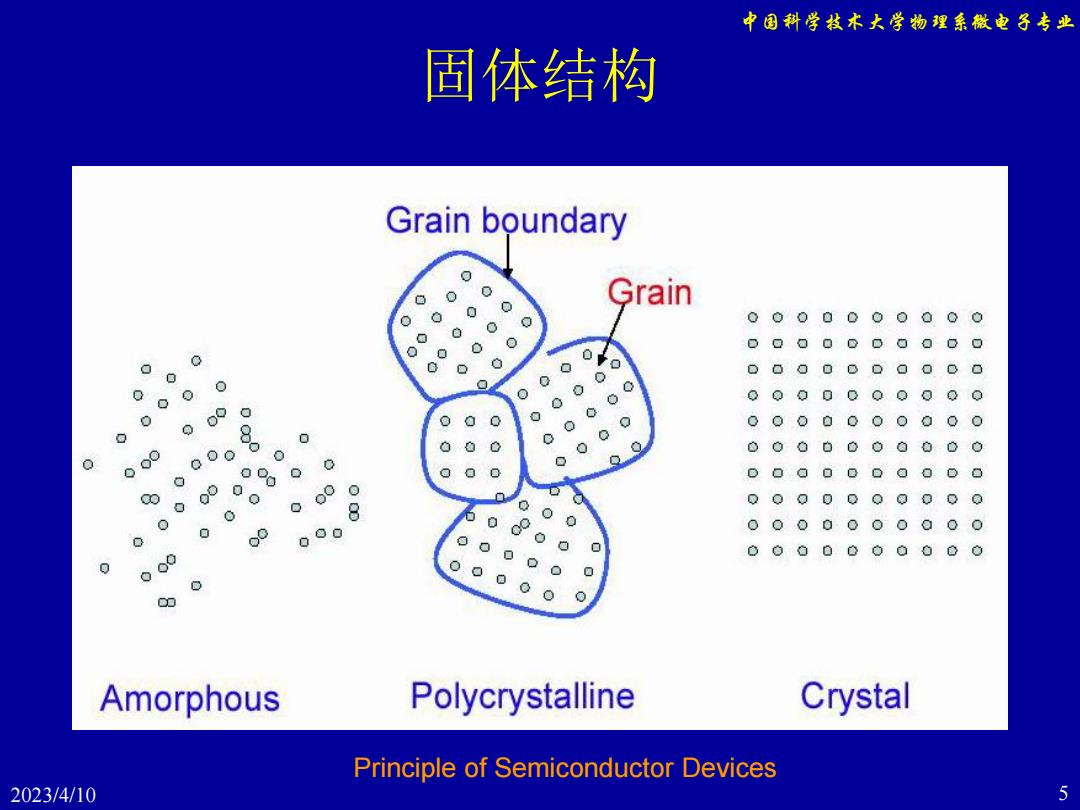 中国科学技术大学物理系微电子专业

固体结构

Grain boundary

Grain

Amorphous

Polycrystalline

Crystal

Principle of Semiconductor Devices

2023/4/10

5